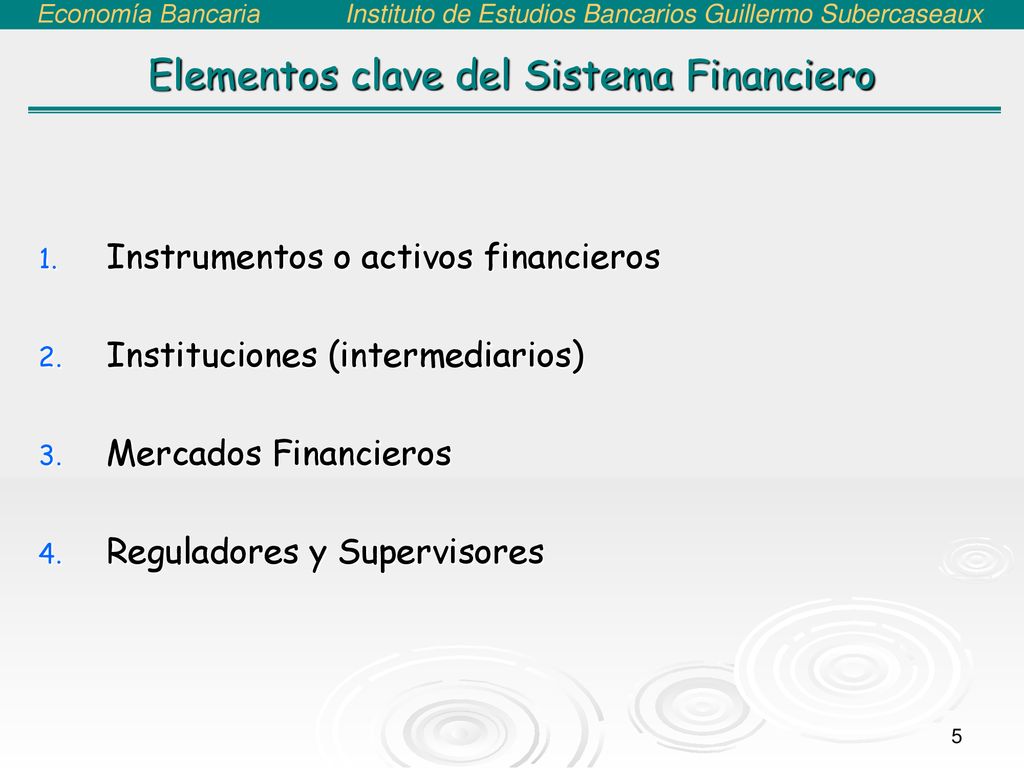 Economía Bancaria Instituto de Estudios Bancarios Guillermo Subercaseaux

Elementos clave del Sistema Financiero

1. Instrumentos o activos financieros
2. Instituciones (intermediarios)
3. Mercados Financieros
4. Reguladores y Supervisores

5